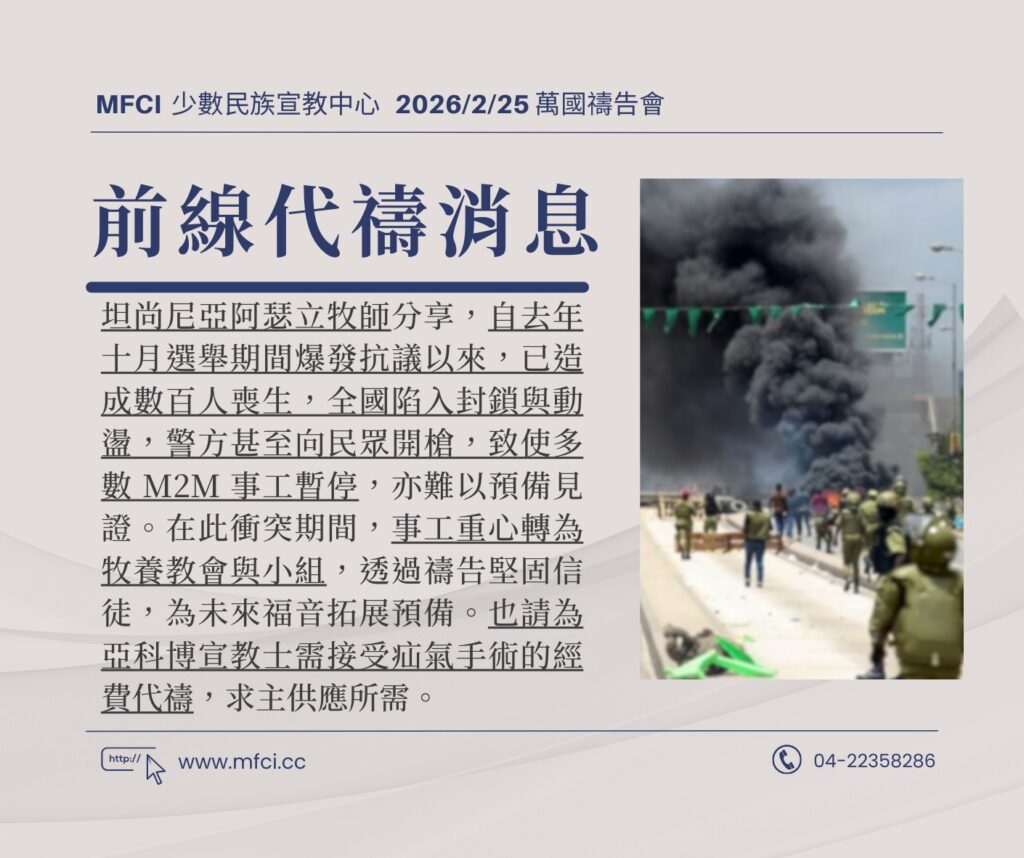 MFCI 少數民族宣教中心 2026/2/25 萬國禱告會

前線代禱消息

坦尚尼亞阿瑟立牧師分享，自去年十月選舉期間爆發抗議以來，已造成數百人喪生，全國陷入封鎖與動盪，警方甚至向民眾開槍，致使多數 M2M 事工暫停，亦難以預備見證。在此衝突期間，事工重心轉為牧養教會與小組，透過禱告堅固信徒，為未來福音拓展預備。也請為亞科博宣教士需接受疝氣手術的經費代禱，求主供應所需。

http://

www.mfci.cc

04-22358286